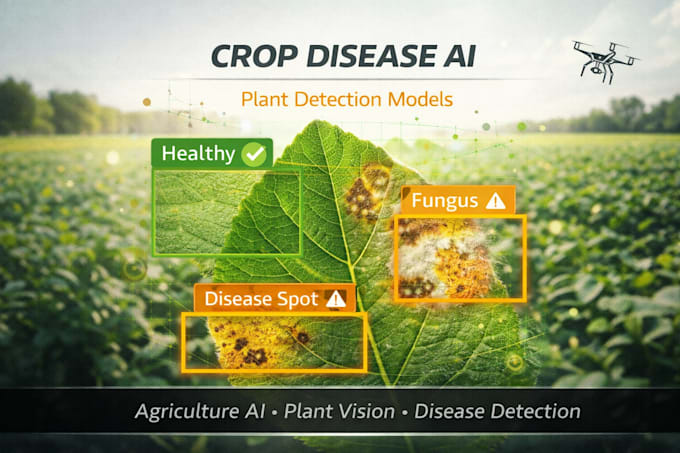 CROP DISEASE AI

Plant Detection Models

Healthy

Fungus

Disease Spot

Agriculture AI • Plant Vision • Disease Detection